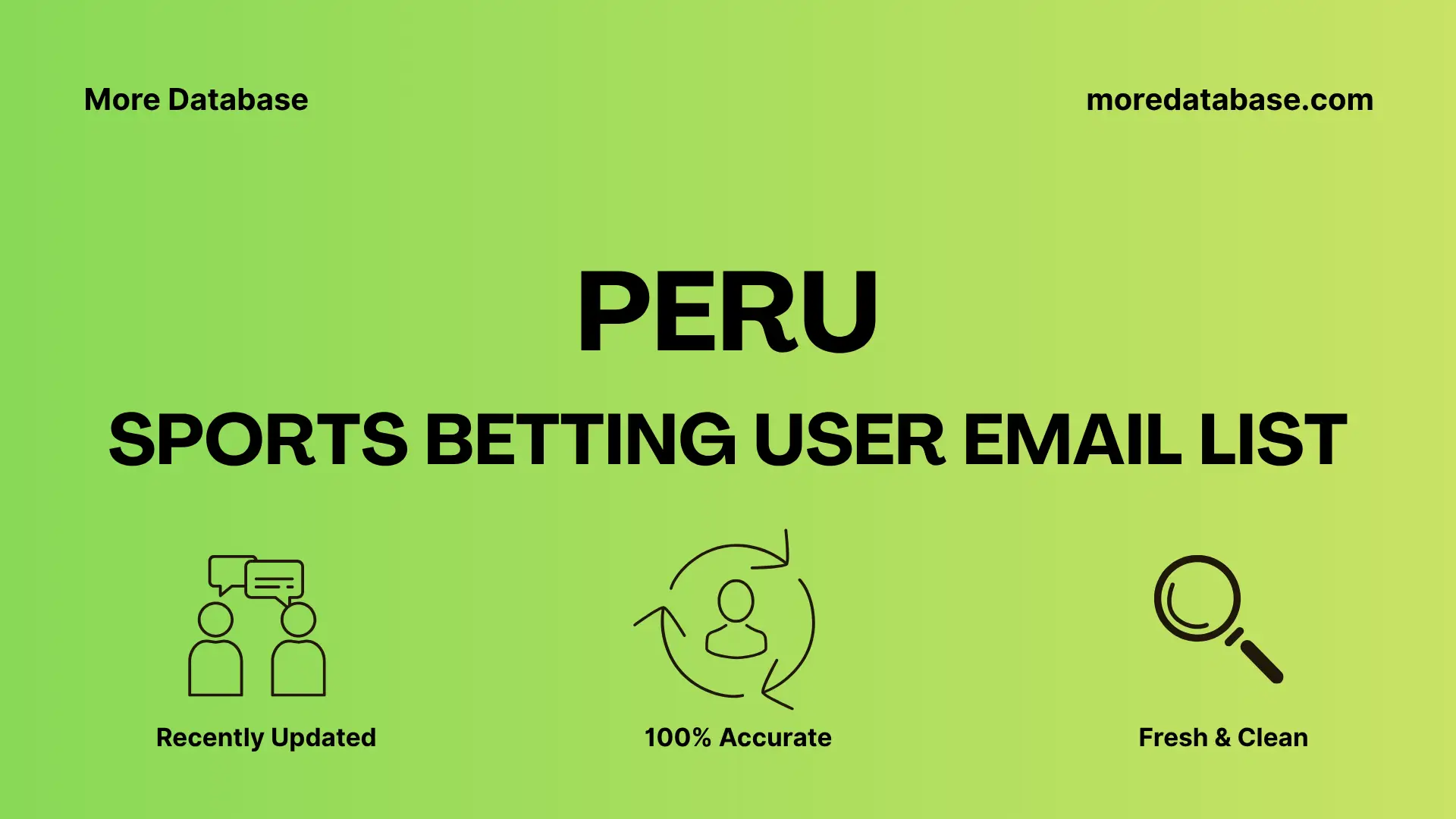 More Database

moredatabase.com

PERU

SPORTS BETTING USER EMAIL LIST

Recently Updated

100% Accurate

Fresh & Clean